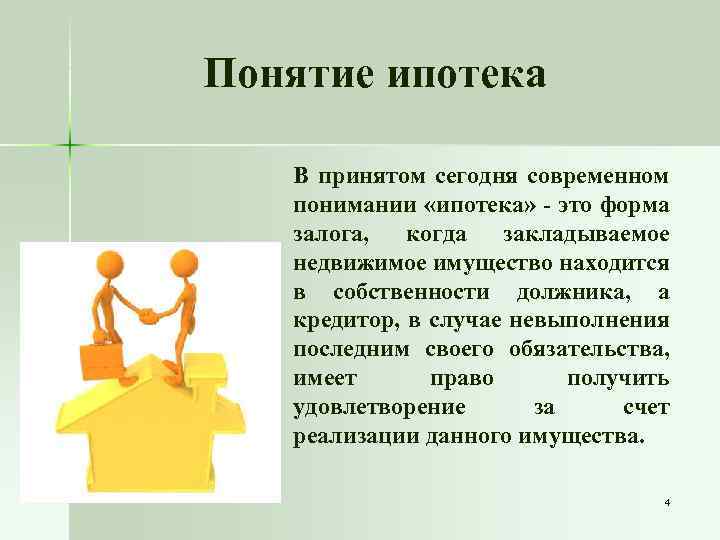 Понятие ипотека

В принятом сегодня современном понимании «ипотека» - это форма залога, когда закладываемое недвижимое имущество находится в собственности должника, а кредитор, в случае невыполнения последним своего обязательства, имеет право получить удовлетворение за счет реализации данного имущества.

4